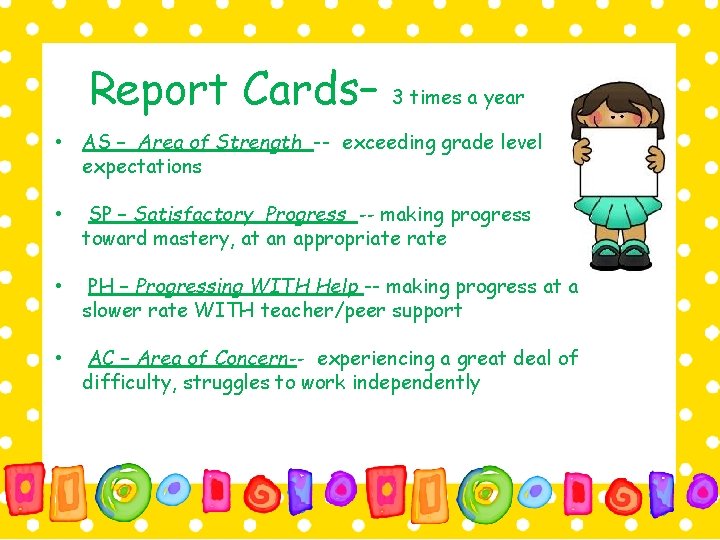 Report Cards– 3 times a year

• AS – Area of Strength -- exceeding grade level expectations

• SP – Satisfactory Progress -- making progress toward mastery, at an appropriate rate

• PH – Progressing WITH Help -- making progress at a slower rate WITH teacher/peer support

• AC – Area of Concern-- experiencing a great deal of difficulty, struggles to work independently